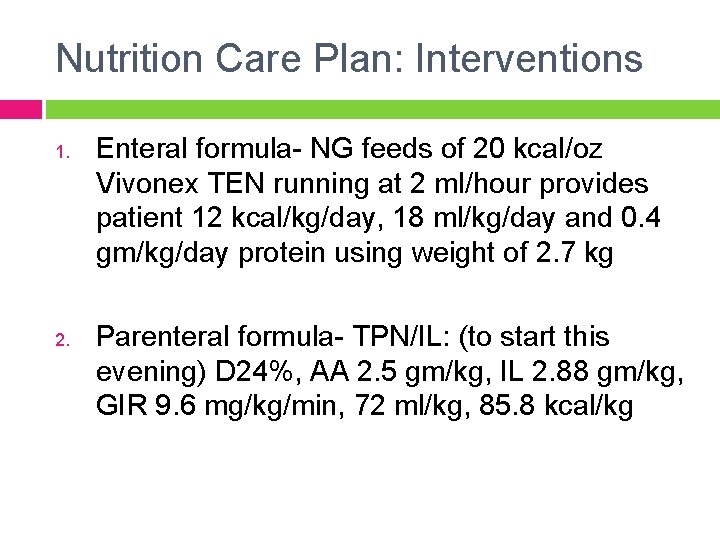 Nutrition Care Plan: Interventions

1. Enteral formula- NG feeds of 20 kcal/oz Vivonex TEN running at 2 ml/hour provides patient 12 kcal/kg/day, 18 ml/kg/day and 0.4 gm/kg/day protein using weight of 2.7 kg

2. Parenteral formula- TPN/IL: (to start this evening) D24%, AA 2.5 gm/kg, IL 2.88 gm/kg, GIR 9.6 mg/kg/min, 72 ml/kg, 85.8 kcal/kg